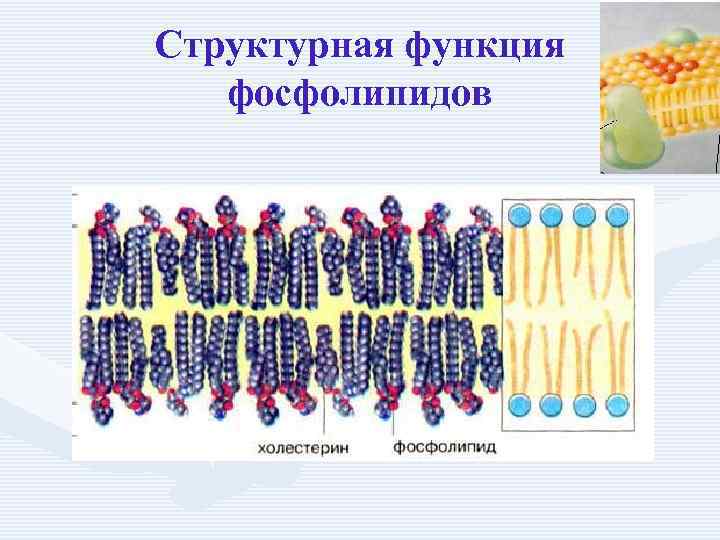 Структурная функция фосфолипидов

холестерин фосфолипид